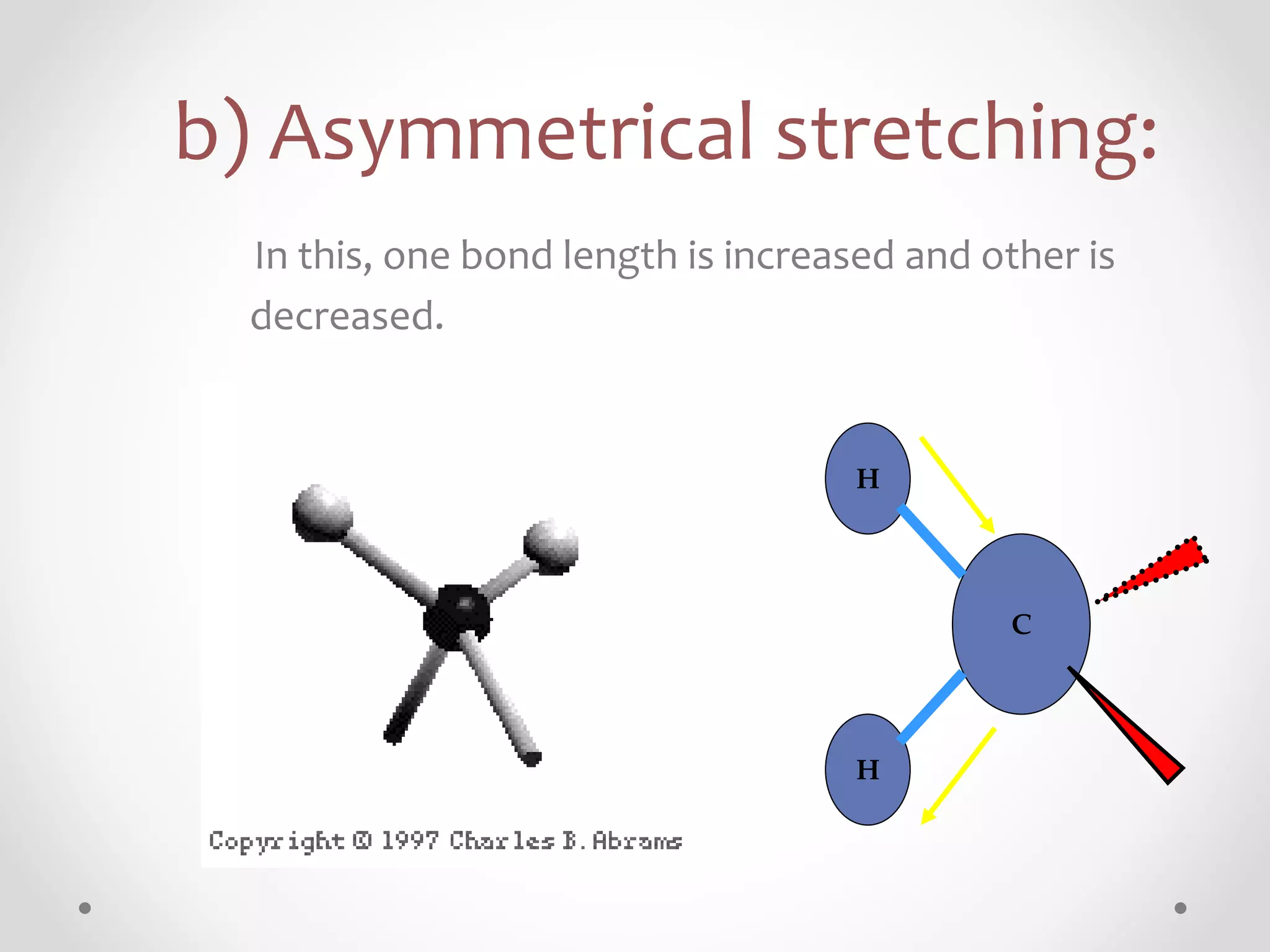 b) Asymmetrical stretching:

In this, one bond length is increased and other is decreased.

Copyright © 1997 Charles B. Abrams

H

C

H